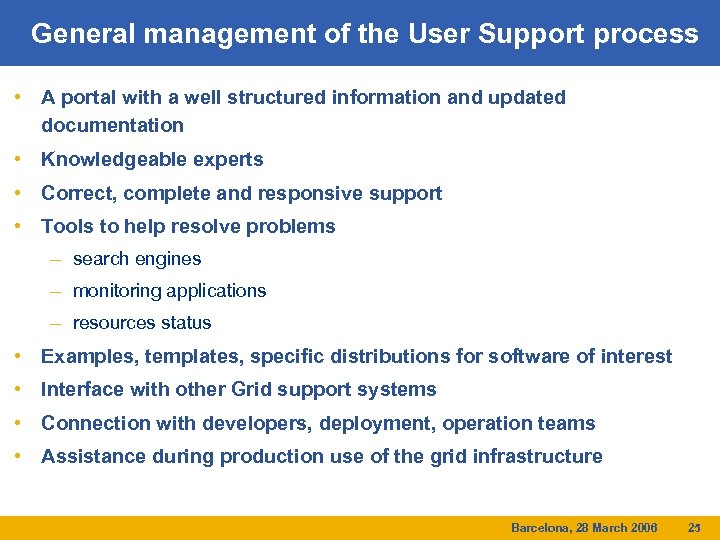 General management of the User Support process

• A portal with a well structured information and updated documentation
• Knowledgeable experts
• Correct, complete and responsive support
• Tools to help resolve problems
– search engines
– monitoring applications
– resources status
• Examples, templates, specific distributions for software of interest
• Interface with other Grid support systems
• Connection with developers, deployment, operation teams
• Assistance during production use of the grid infrastructure

Barcelona, 28 March 2006 25